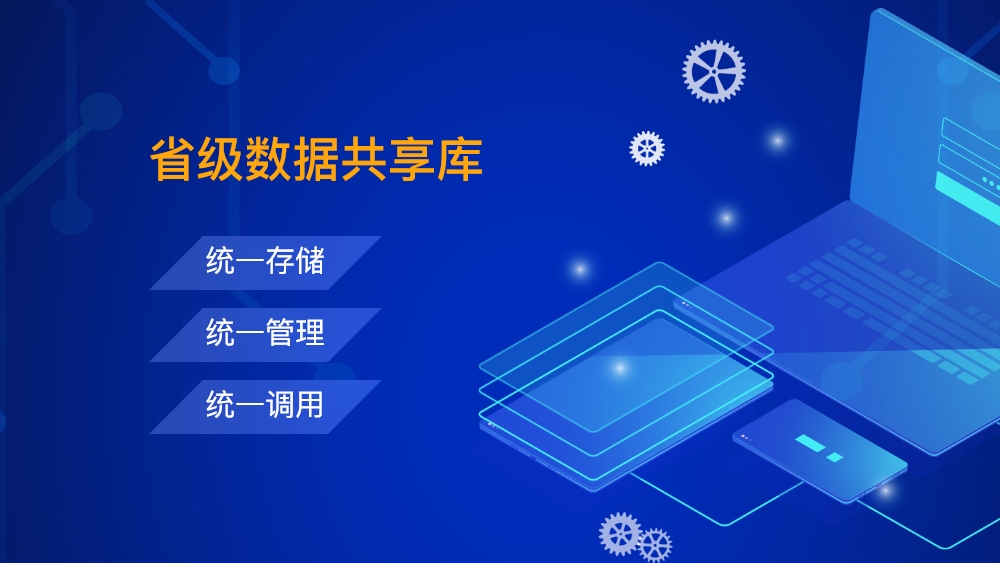 省级数据共享库

统一存储

统一管理

统一调用